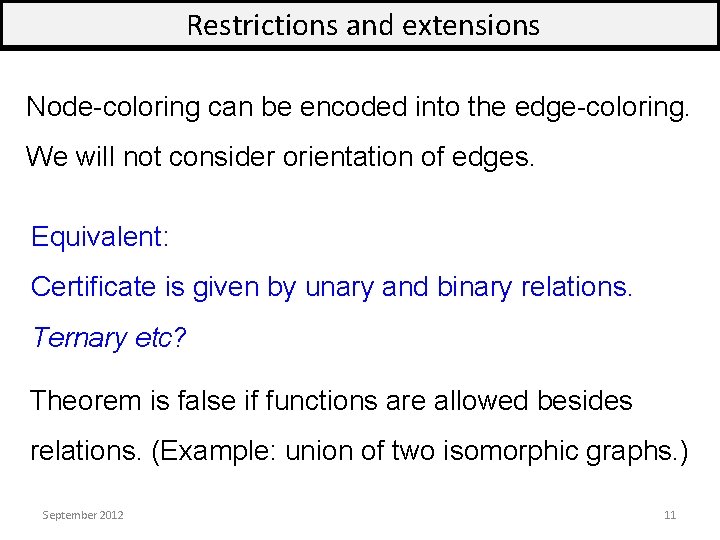 Restrictions and extensions

Node-coloring can be encoded into the edge-coloring.

We will not consider orientation of edges.

Equivalent:

Certificate is given by unary and binary relations.

Ternary etc?

Theorem is false if functions are allowed besides relations. (Example: union of two isomorphic graphs.)

September 2012

11